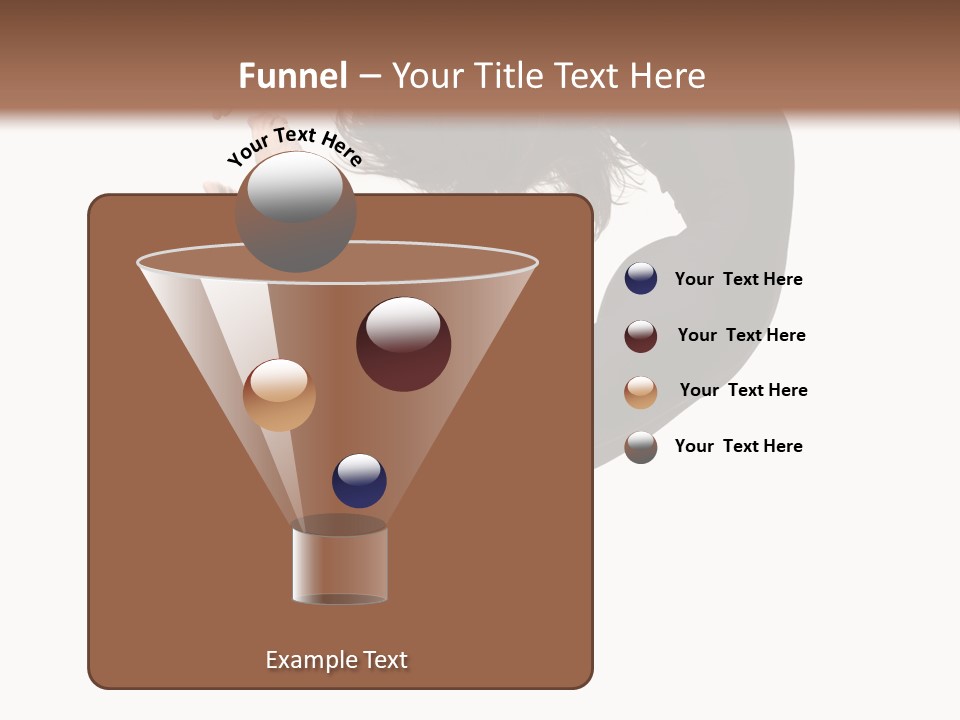 Funnel – Your Title Text Here

Your Text Here

Your Text Here

Your Text Here

Your Text Here

Your Text Here

Example Text